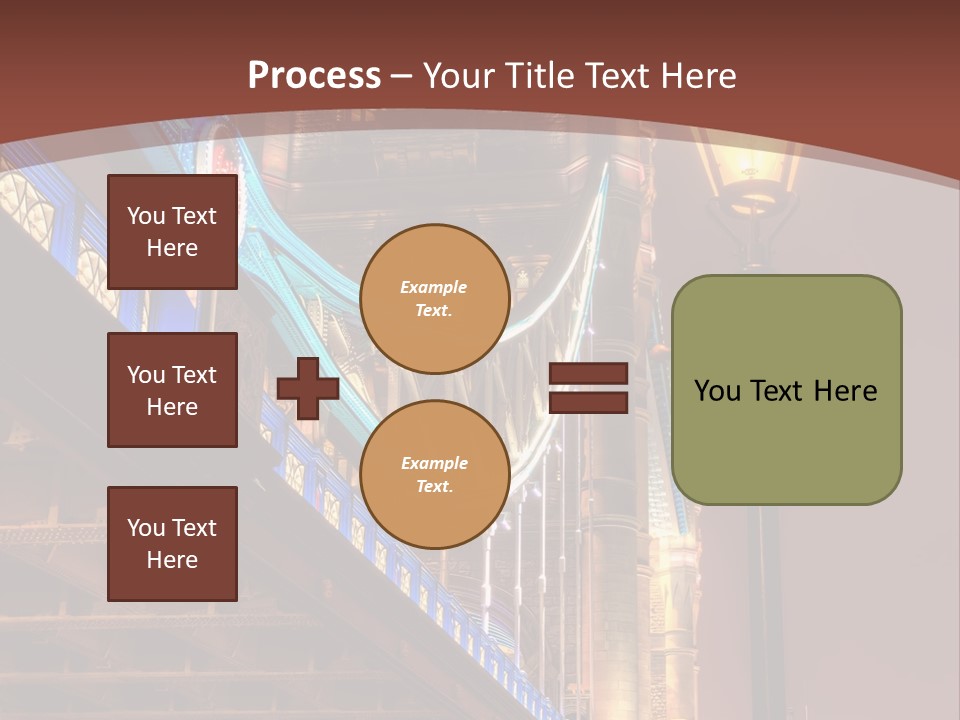 Process – Your Title Text Here

You Text Here

You Text Here

You Text Here

Example Text.

Example Text.

You Text Here